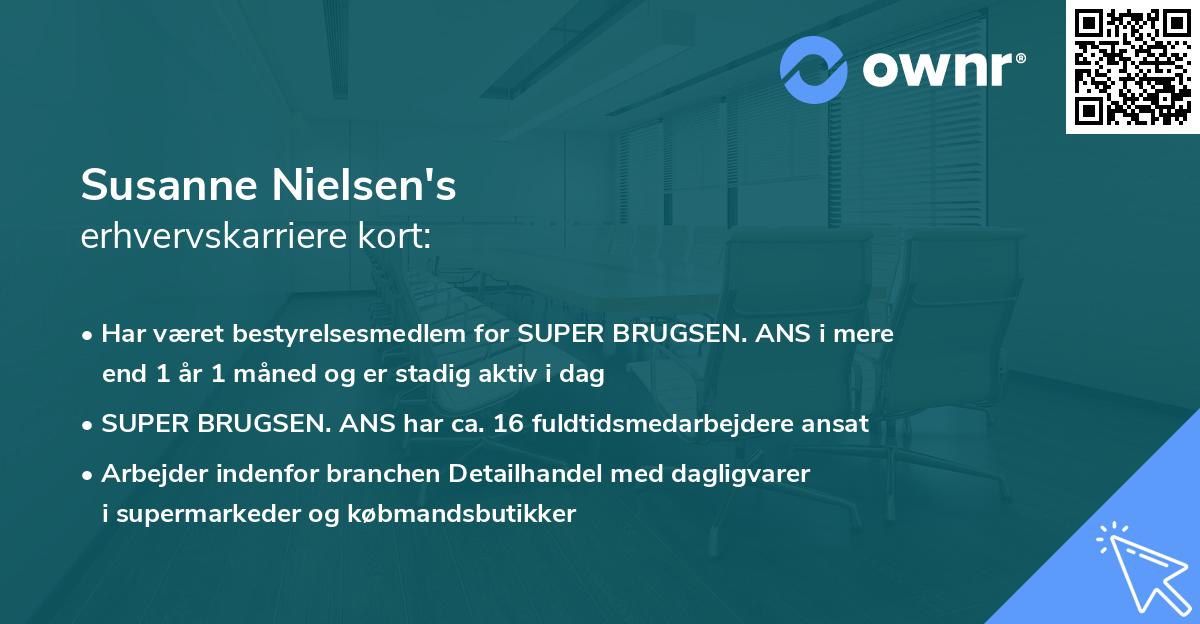 ownr®

Susanne Nielsen's
erhvervskarriere kort:

• Har været bestyrelsesmedlem for SUPER BRUGSEN. ANS i mere end 1 år 1 måned og er stadig aktiv i dag

• SUPER BRUGSEN. ANS har ca. 16 fuldtidsmedarbejdere ansat

• Arbejder indenfor branchen Detailhandel med dagligvarer i supermarkeder og købmandsbutikker